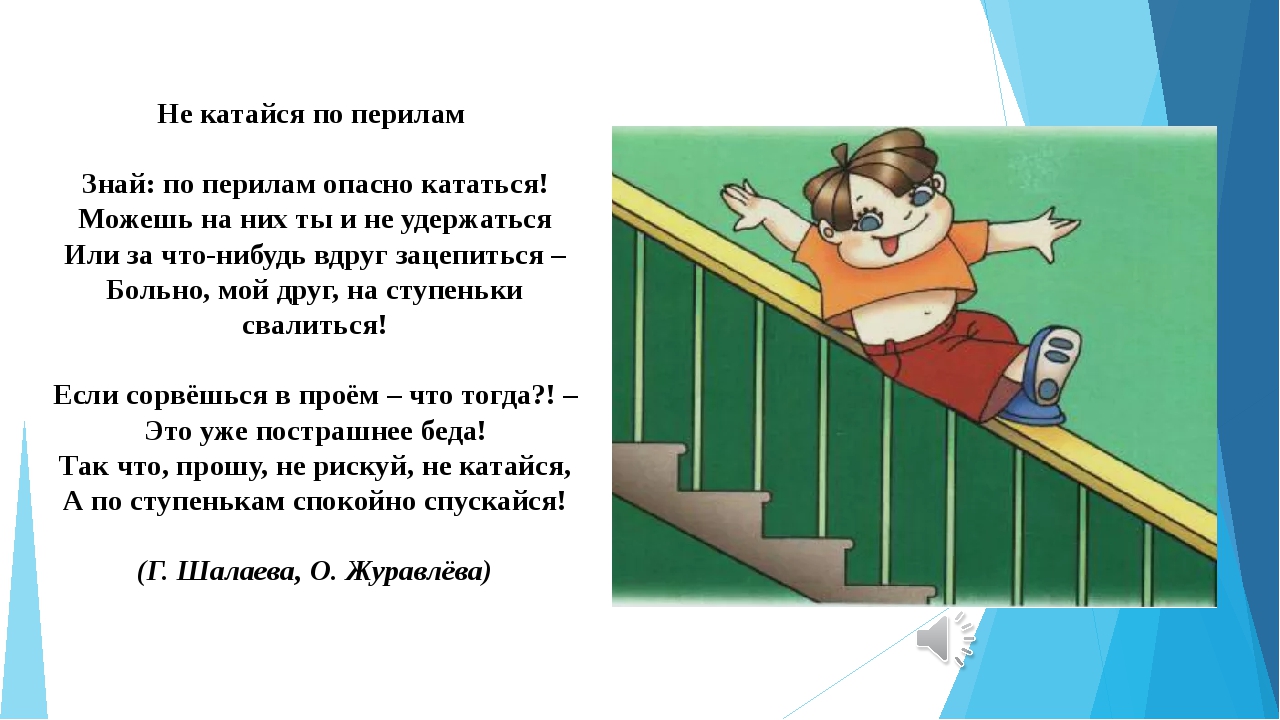 Не катайся по перилам

Знай: по перилам опасно кататься!
Можешь на них ты и не удержаться
Или за что-нибудь вдруг зацепиться –
Больно, мой друг, на ступеньки свалиться!

Если сорвёшься в проём – что тогда?! –
Это уже пострашнее беда!
Так что, прошу, не рискуй, не катайся,
А по ступенькам спокойно спускайся!

(Г. Шалаева, О. Журавлёва)